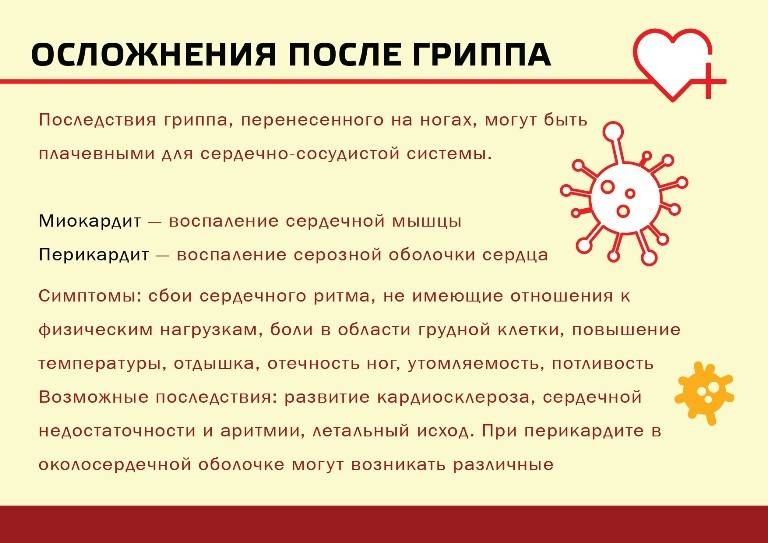 ОСЛОЖНЕНИЯ ПОСЛЕ ГРИППА

Последствия гриппа, перенесенного на ногах, могут быть плачевными для сердечно-сосудистой системы.

Миокардит — воспаление сердечной мышцы
Перикардит — воспаление серозной оболочки сердца

Симптомы: сбои сердечного ритма, не имеющие отношения к физическим нагрузкам, боли в области грудной клетки, повышение температуры, отдышка, отечность ног, утомляемость, потливость
Возможные последствия: развитие кардиосклероза, сердечной недостаточности и аритмии, летальный исход. При перикардите в околосердечной оболочке могут возникать различные